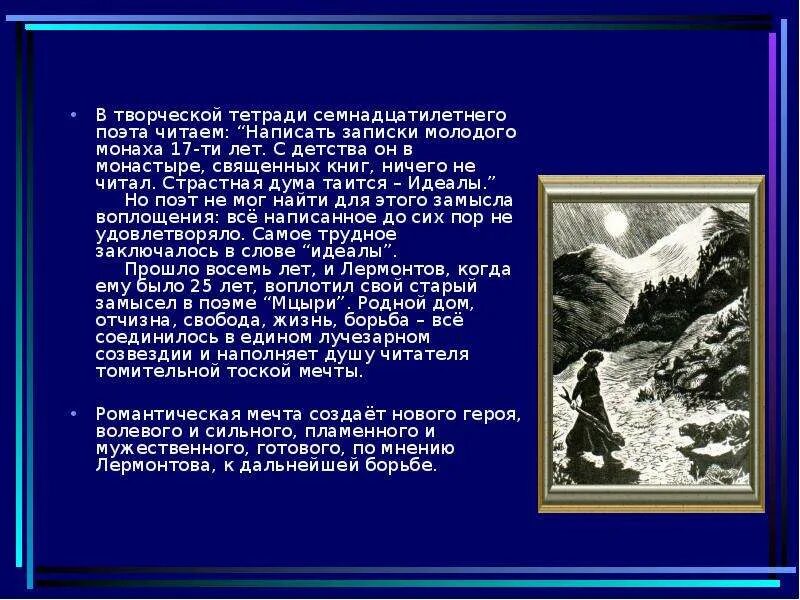 • В творческой тетради семнадцатилетнего поэта читаем: “Написать записки молодого монаха 17-ти лет. С детства он в монастыре, священных книг, ничего не читал. Страстная дума таится – Идеалы.”

Но поэт не мог найти для этого замысла воплощения: всё написанное до сих пор не удовлетворяло. Самое трудное заключалось в слове “идеалы”.

Прошло восемь лет, и Лермонтов, когда ему было 25 лет, воплотил свой старый замысел в поэме “Мцыри”. Родной дом, отчизна, свобода, жизнь, борьба – всё соединилось в едином лучезарном созвездии и наполняет душу читателя томительной тоской мечты.

• Романтическая мечта создаёт нового героя, волевого и сильного, пламенного и мужественного, готового, по мнению Лермонтова, к дальнейшей борьбе.